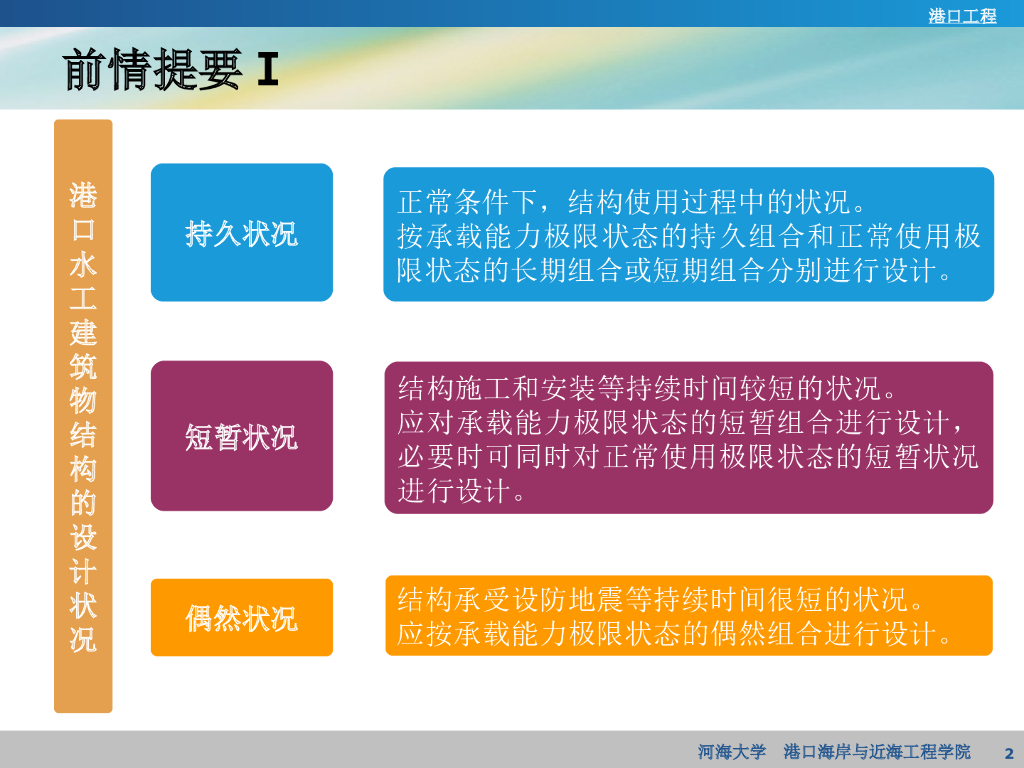 港口工程

前情提要 I

港口水工建筑物结构的设计状况

持久状况

正常条件下，结构使用过程中的状况。
按承载能力极限状态的持久组合和正常使用极限状态的长期组合或短期组合分别进行设计。

短暂状况

结构施工和安装等持续时间较短的状况。
应对承载能力极限状态的短暂组合进行设计，必要时可同时对正常使用极限状态的短暂状况进行设计。

偶然状况

结构承受设防地震等持续时间很短的状况。
应按承载能力极限状态的偶然组合进行设计。

河海大学　港口海岸与近海工程学院　2